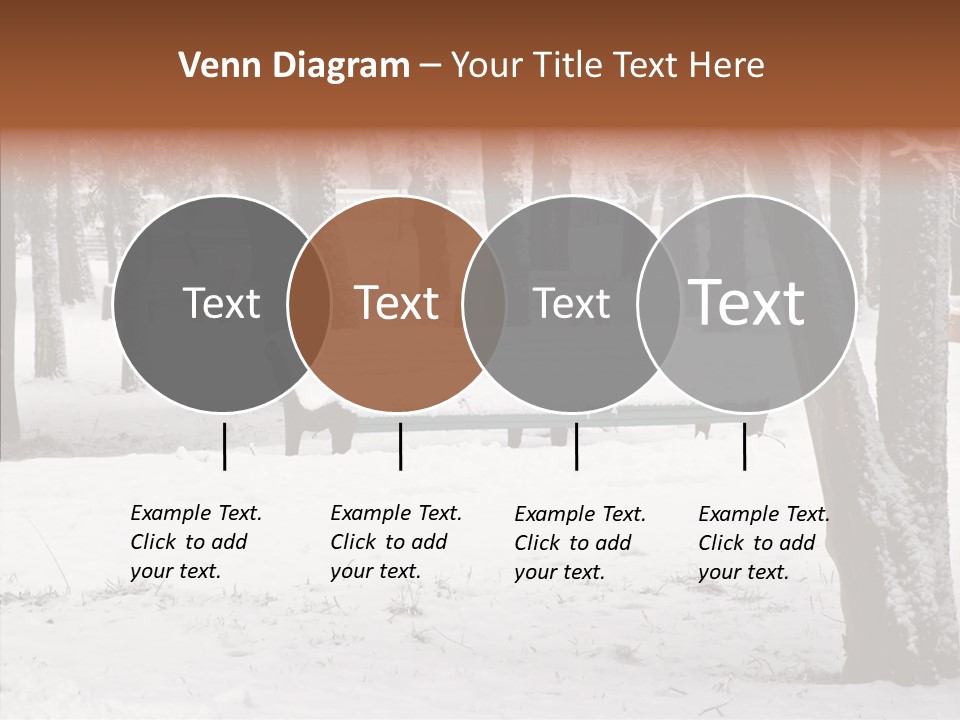 Venn Diagram – Your Title Text Here

Text

Text

Text

Text

Example Text. Click to add your text.

Example Text. Click to add your text.

Example Text. Click to add your text.

Example Text. Click to add your text.